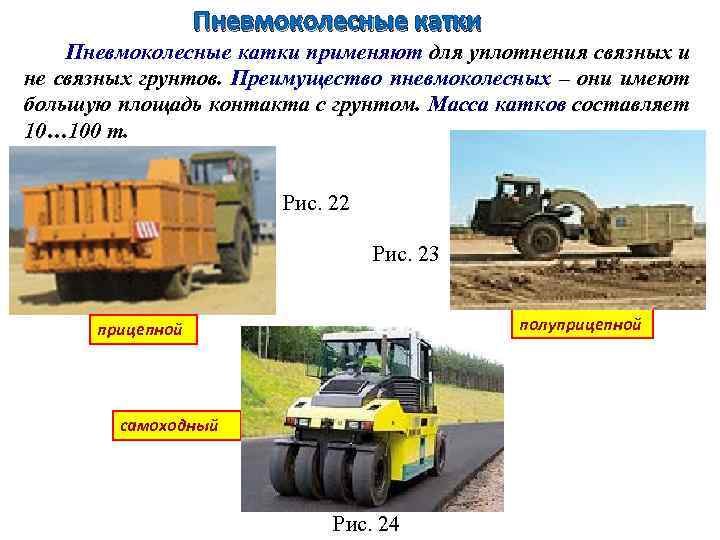 Пневмоколесные катки

Пневмоколесные катки применяют для уплотнения связных и не связных грунтов. Преимущество пневмоколесных – они имеют большую площадь контакта с грунтом. Масса катков составляет 10…100 т.

Рис. 22

Рис. 23

прицепной

полуприцепной

самоходный

Рис. 24